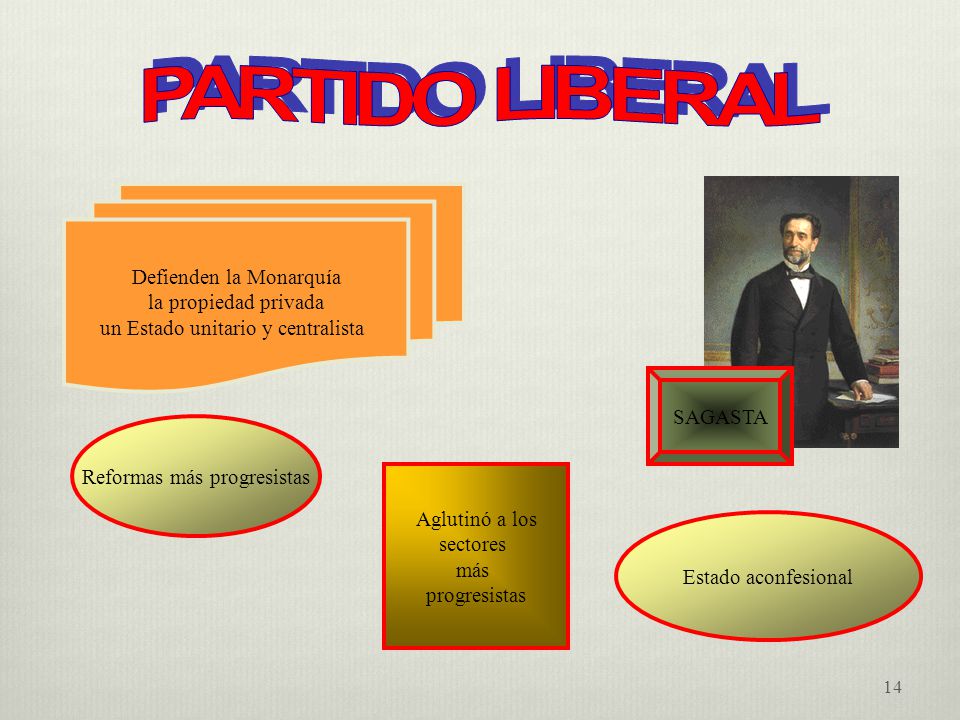 PARTIDO LIBERAL

Defienden la Monarquía
la propiedad privada
un Estado unitario y centralista

SAGASTA

Reformas más progresistas

Aglutinó a los sectores más progresistas

Estado aconfesional

14